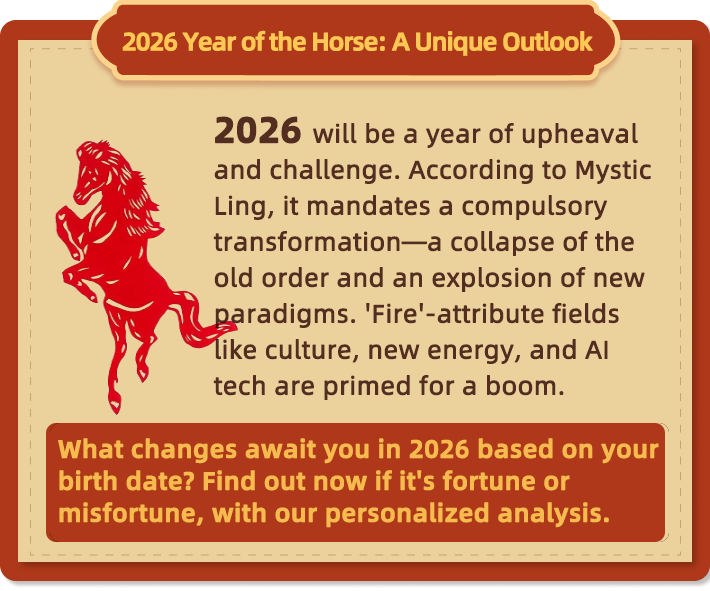 2026 Year of the Horse: A Unique Outlook

2026 will be a year of upheaval and challenge. According to Mystic Ling, it mandates a compulsory transformation—a collapse of the old order and an explosion of new paradigms. 'Fire'-attribute fields like culture, new energy, and AI tech are primed for a boom.

What changes await you in 2026 based on your birth date? Find out now if it's fortune or misfortune, with our personalized analysis.